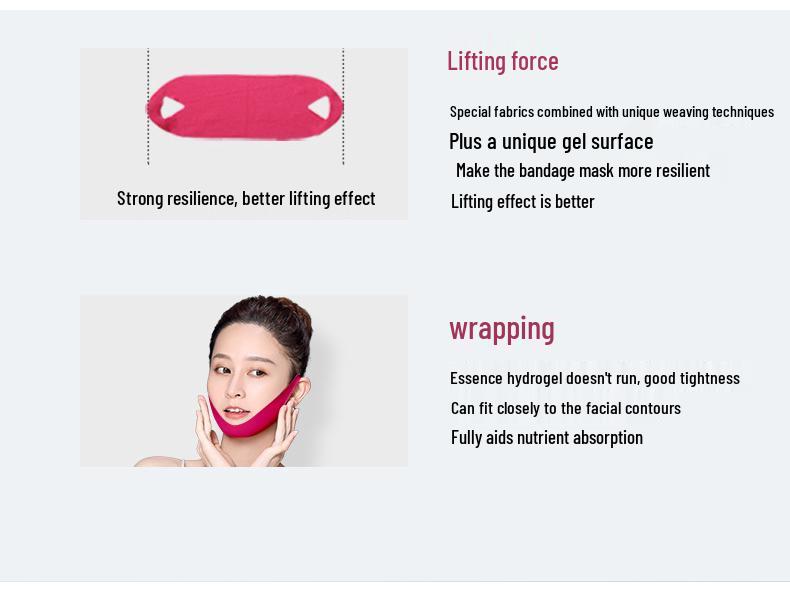 Strong resilience, better lifting effect

Lifting force

Special fabrics combined with unique weaving techniques

Plus a unique gel surface

Make the bandage mask more resilient

Lifting effect is better

wrapping

Essence hydrogel doesn't run, good tightness

Can fit closely to the facial contours

Fully aids nutrient absorption